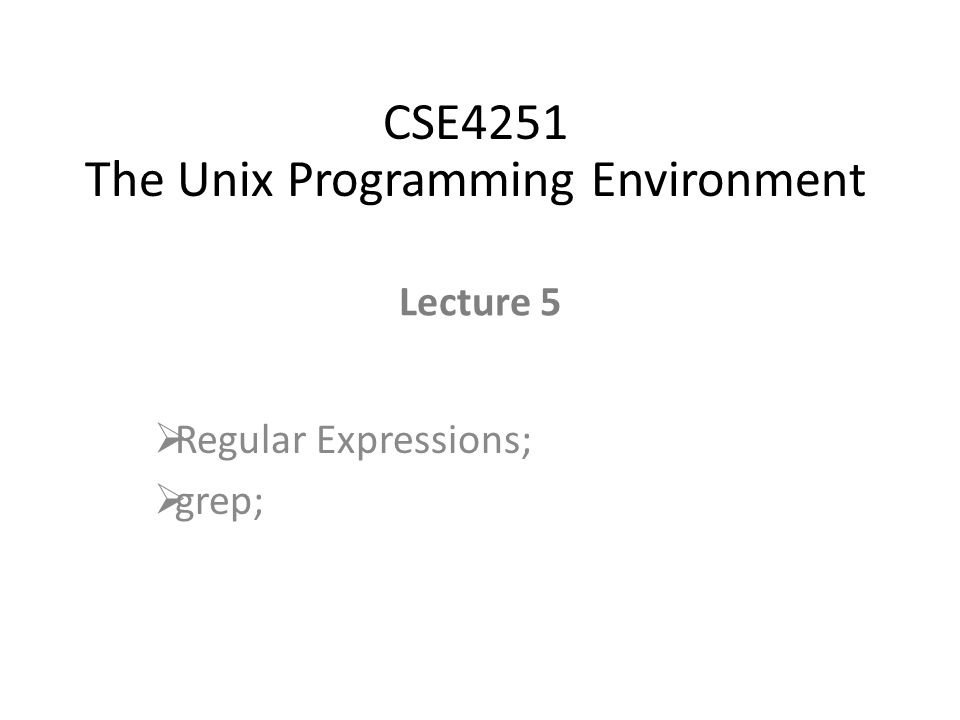 CSE4251
The Unix Programming Environment

Lecture 5

➢Regular Expressions;
➢grep;